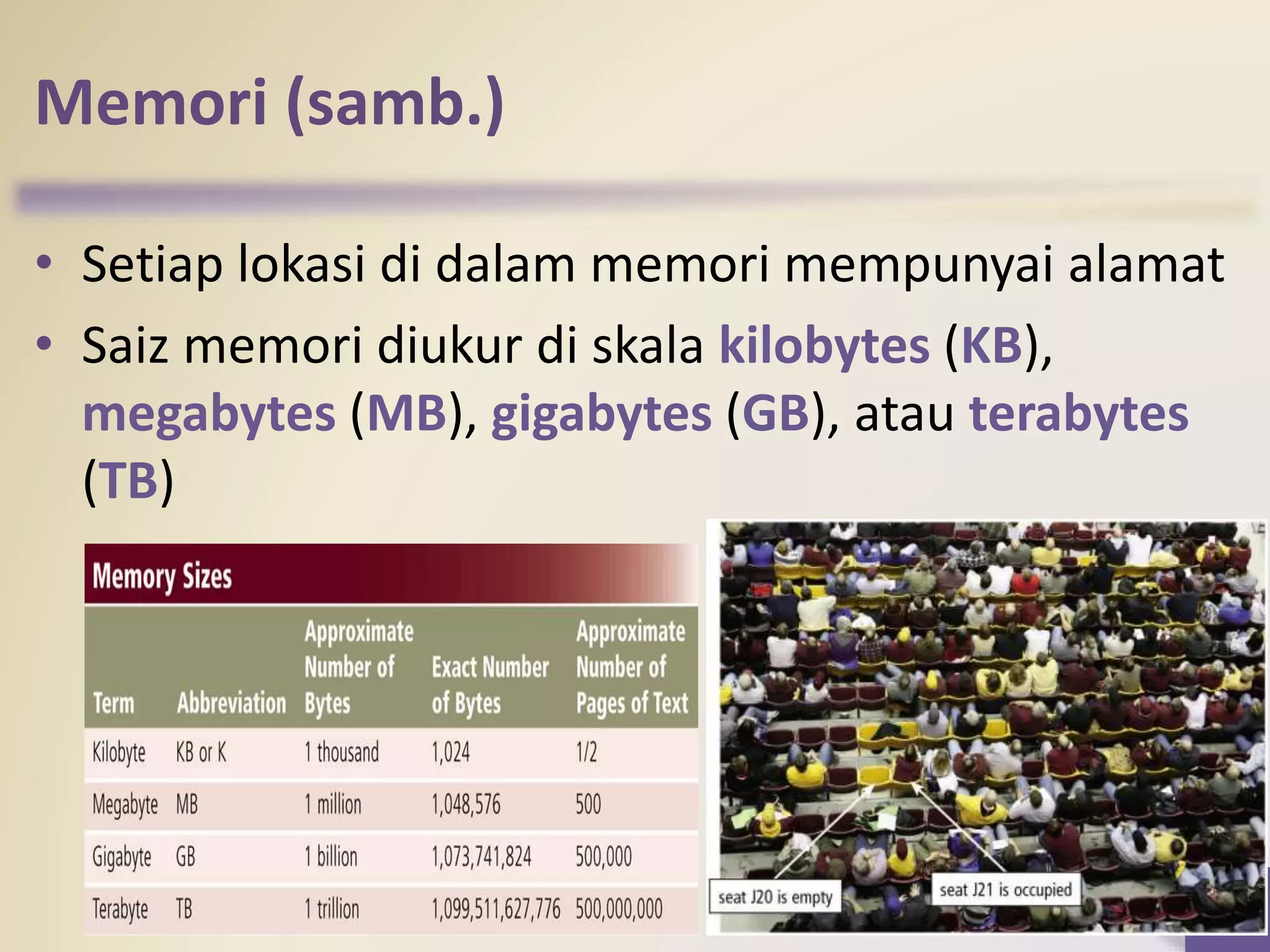 Memori (samb.)

• Setiap lokasi di dalam memori mempunyai alamat
• Saiz memori diukur di skala kilobytes (KB), megabytes (MB), gigabytes (GB), atau terabytes (TB)

Memory Sizes

| Term | Abbreviation | Approximate Number of Bytes | Exact Number of Bytes | Approximate Number of Pages of Text |
|---|---|---|---|---|
| Kilobyte | KB or K | 1 thousand | 1,024 | 1/2 |
| Megabyte | MB | 1 million | 1,048,576 | 500 |
| Gigabyte | GB | 1 billion | 1,073,741,824 | 500,000 |
| Terabyte | TB | 1 trillion | 1,099,511,627,776 | 500,000,000 |

seat J20 is empty
seat J21 is occupied